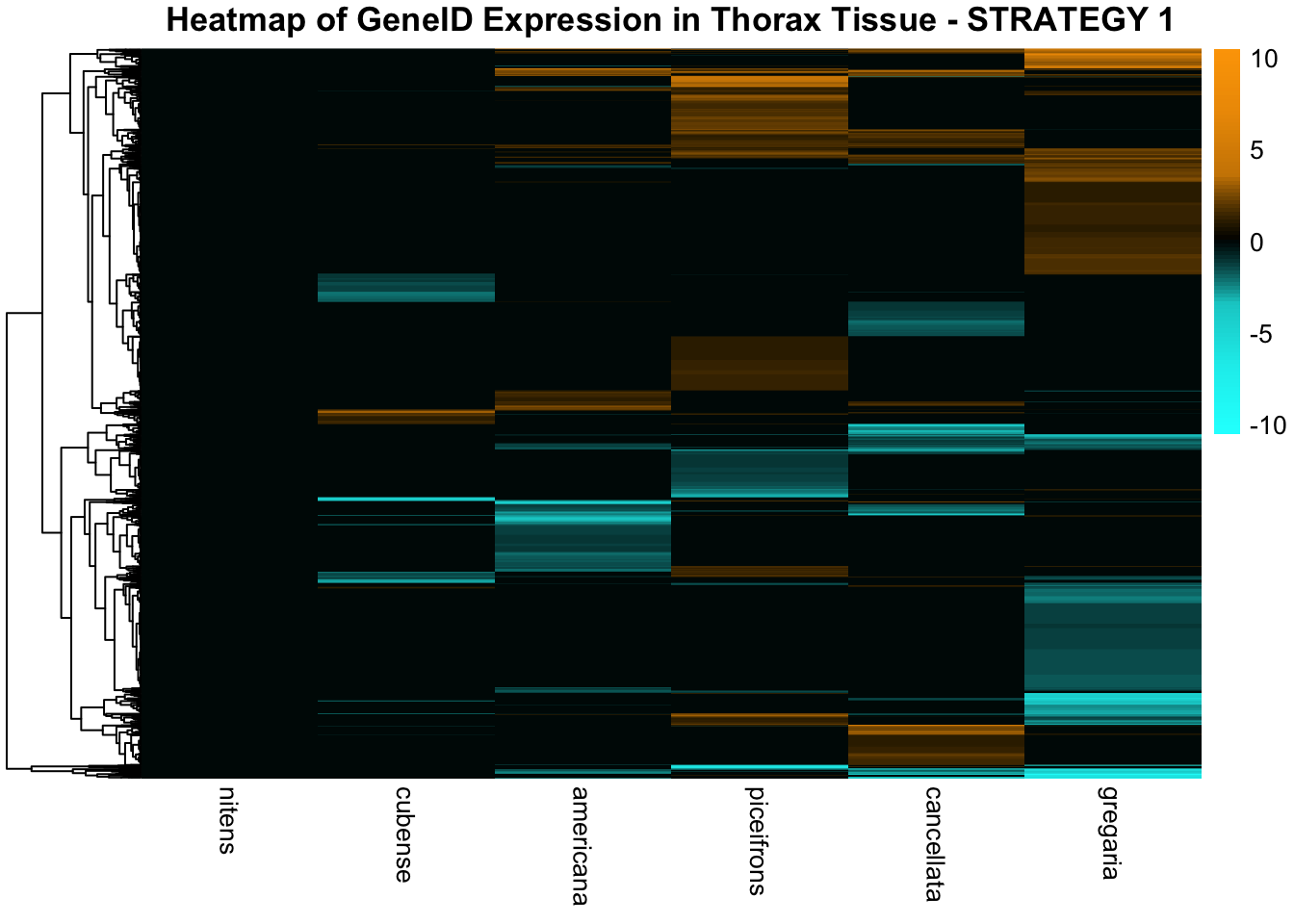 Heatmap of GeneID Expression in Thorax Tissue - STRATEGY 1

10
5
0
-5
-10

nitens
cubense
americana
piceifrons
cancellata
gregaria